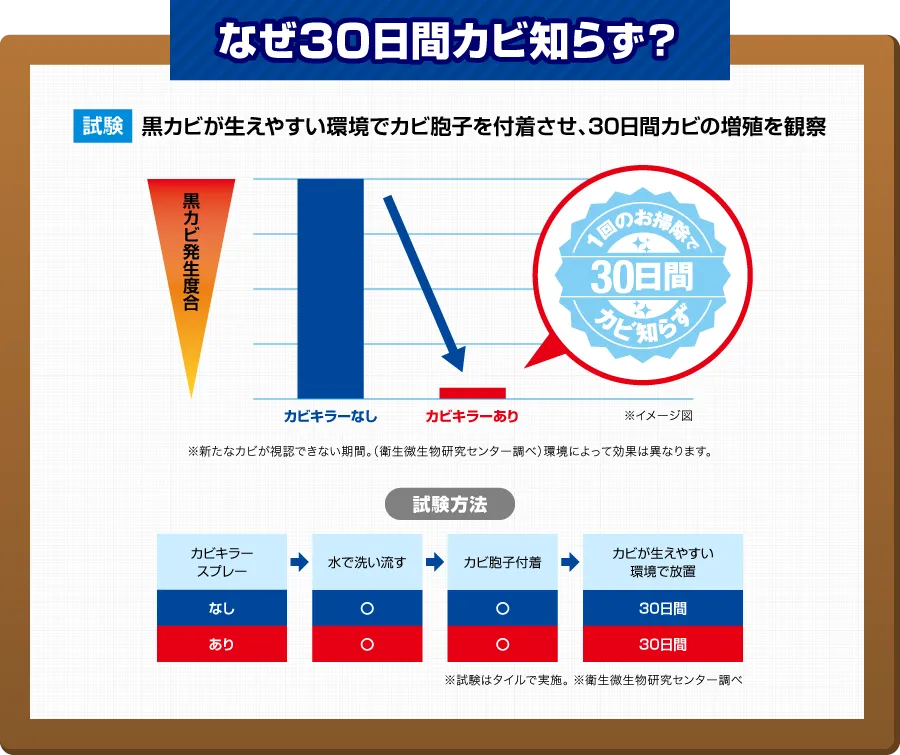 なぜ30日間カビ知らず?

試験 黒カビが生えやすい環境でカビ胞子を付着させ、30日間カビの増殖を観察

黒カビ発生度合

1回のお掃除で
30日間
カビ知らず

カビキラーなし
カビキラーあり
※イメージ図

※新たなカビが視認できない期間。(衛生微生物研究センター調べ)環境によって効果は異なります。

試験方法

| カビキラースプレー | 水で洗い流す | カビ胞子付着 | カビが生えやすい環境で放置 |
|---|---|---|---|
| なし | ○ | ○ | 30日間 |
| あり | ○ | ○ | 30日間 |

※試験はタイルで実施。※衛生微生物研究センター調べ